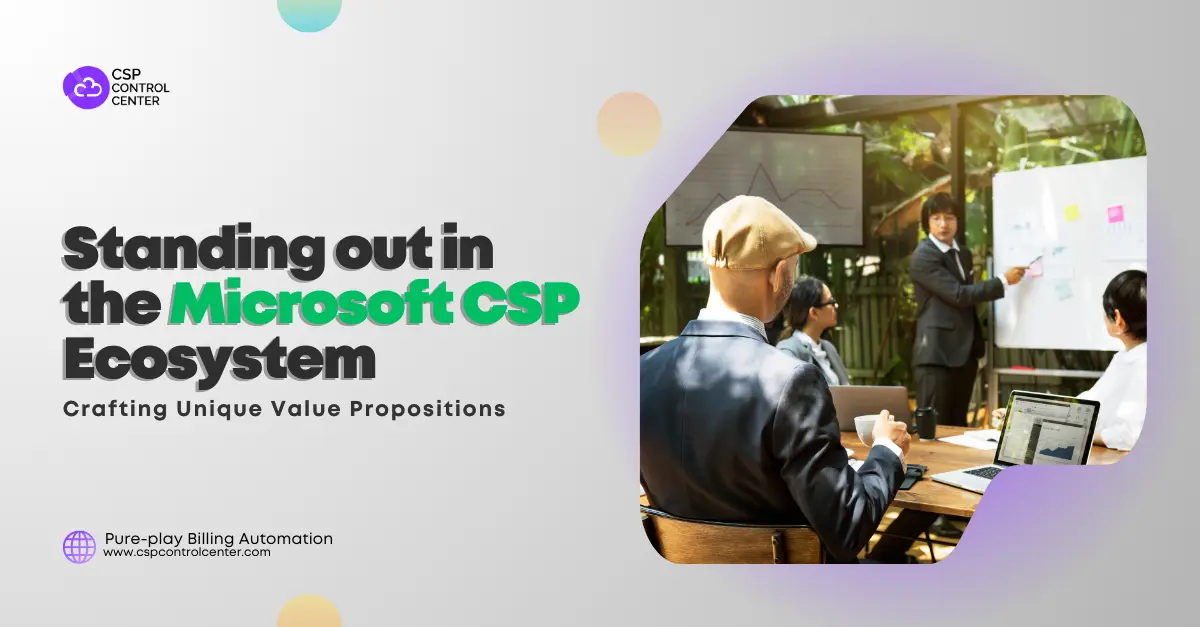 CSP CONTROL CENTER

Standing out in the Microsoft CSP Ecosystem

Crafting Unique Value Propositions

Pure-play Billing Automation
www.cspcontrolcenter.com